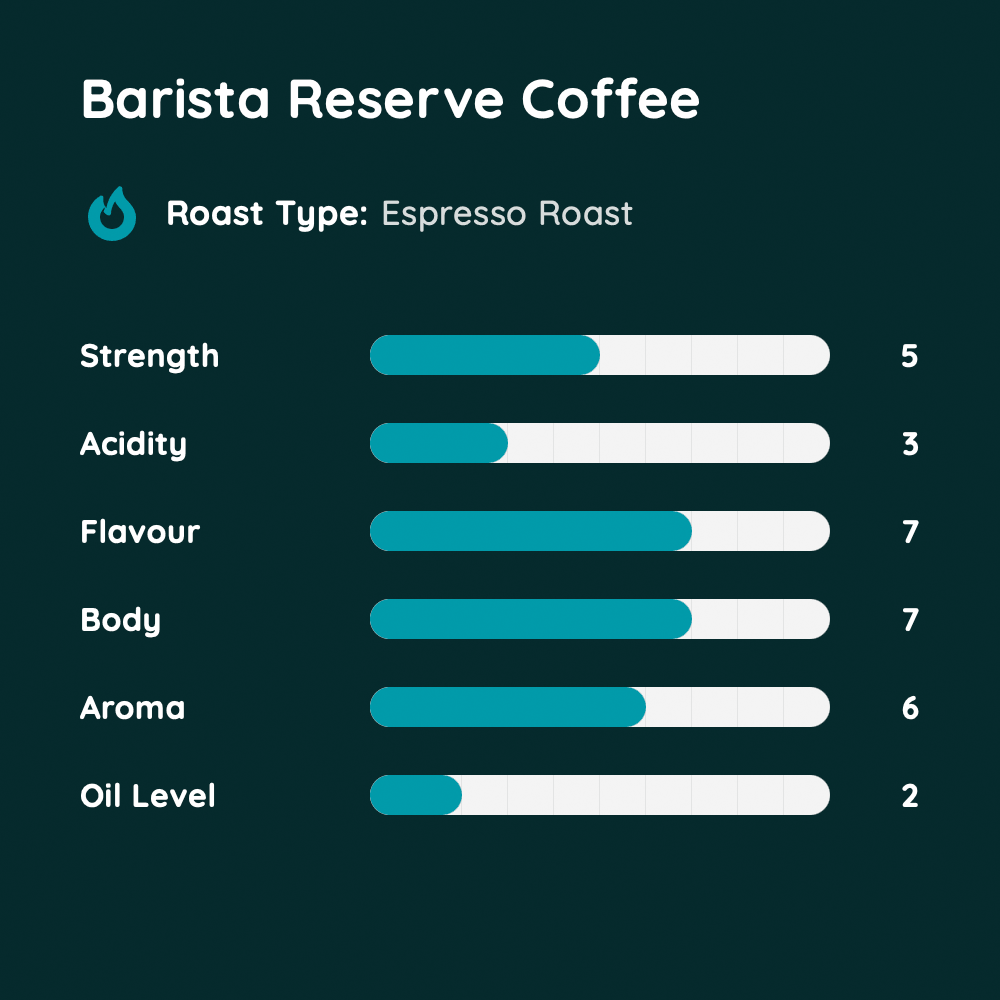 Barista Reserve Coffee

Roast Type: Espresso Roast

Strength 5

Acidity 3

Flavour 7

Body 7

Aroma 6

Oil Level 2